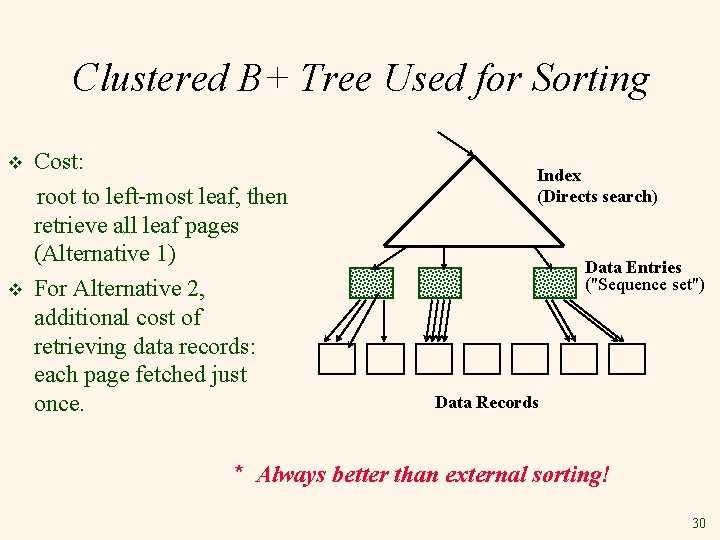 Clustered B+ Tree Used for Sorting

❖ Cost:
root to left-most leaf, then retrieve all leaf pages (Alternative 1)

❖ For Alternative 2, additional cost of retrieving data records: each page fetched just once.

Index
(Directs search)

Data Entries
("Sequence set")

Data Records

* Always better than external sorting!

30